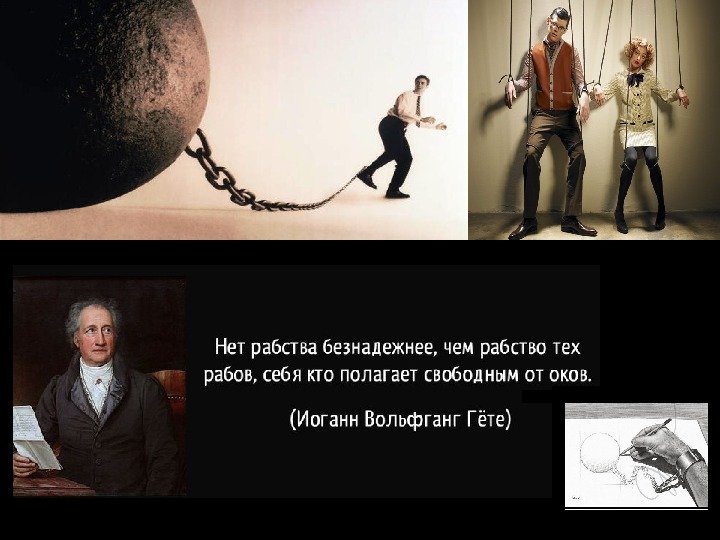 Нет рабства безнадежнее, чем рабство тех рабов, себя кто полагает свободным от оков.

(Иоганн Вольфганг Гёте)